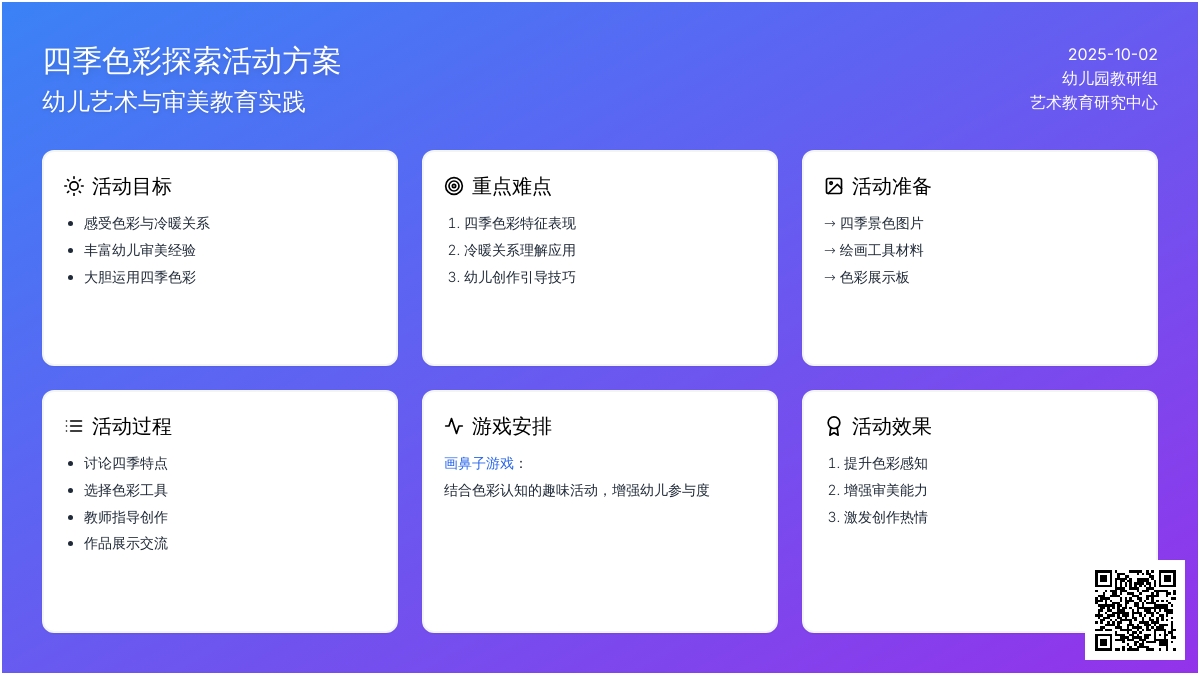 四季色彩探索活动方案
幼儿艺术与审美教育实践

2025-10-02
幼儿园教研组
艺术教育研究中心

活动目标
- 感受色彩与冷暖关系
- 丰富幼儿审美经验
- 大胆运用四季色彩

重点难点
1. 四季色彩特征表现
2. 冷暖关系理解应用
3. 幼儿创作引导技巧

活动准备
→ 四季景色图片
→ 绘画工具材料
→ 色彩展示板

活动过程
- 讨论四季特点
- 选择色彩工具
- 教师指导创作
- 作品展示交流

游戏安排
画鼻子游戏：
结合色彩认知的趣味活动，增强幼儿参与度

活动效果
1. 提升色彩感知
2. 增强审美能力
3. 激发创作热情